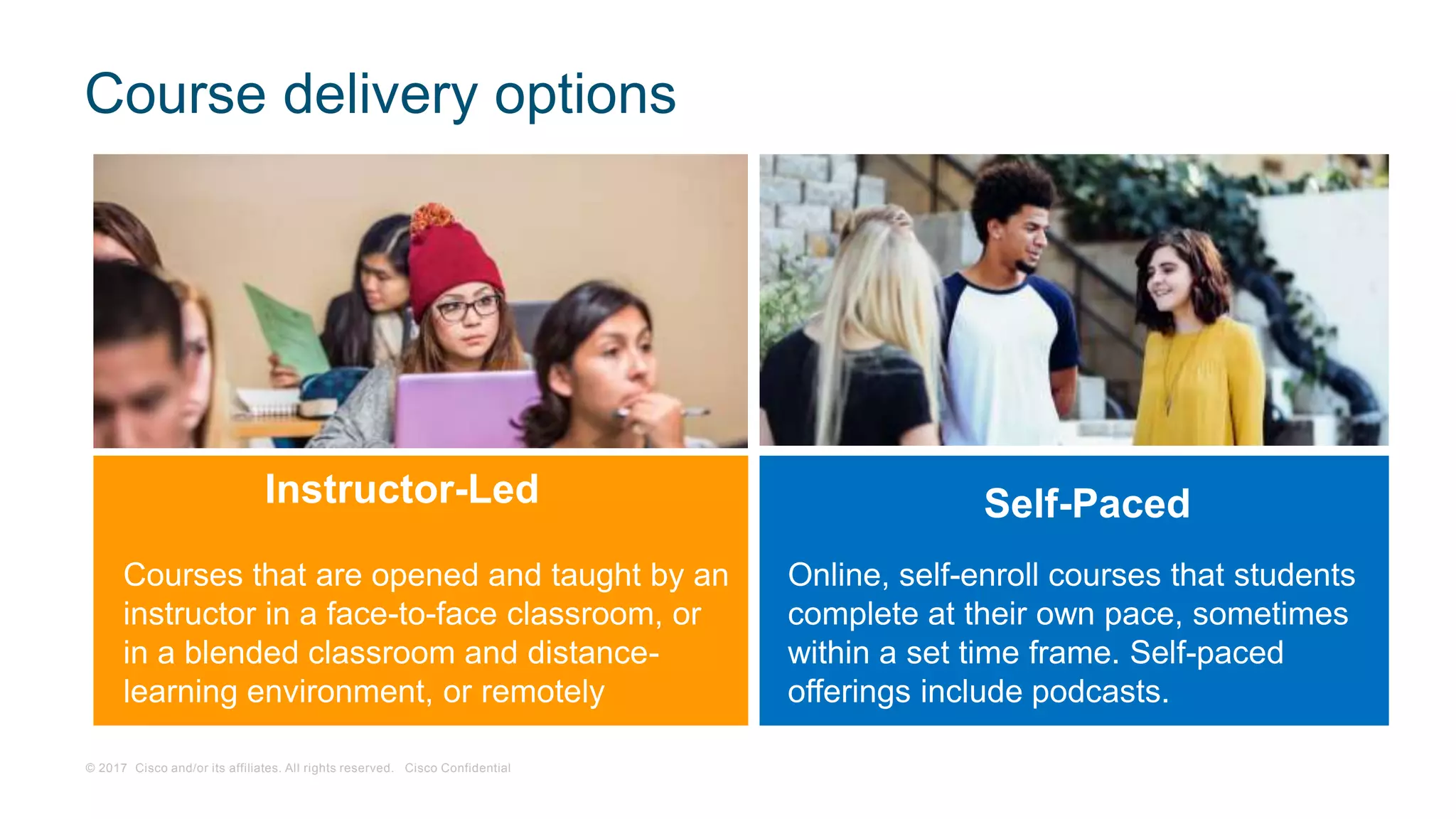 Course delivery options

Instructor-Led

Courses that are opened and taught by an instructor in a face-to-face classroom, or in a blended classroom and distance-learning environment, or remotely

Self-Paced

Online, self-enroll courses that students complete at their own pace, sometimes within a set time frame. Self-paced offerings include podcasts.

© 2017 Cisco and/or its affiliates. All rights reserved. Cisco Confidential